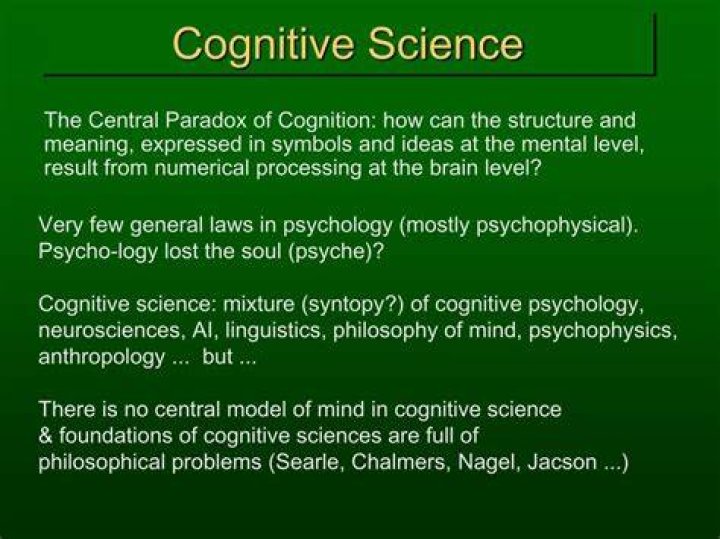 Cognitive Science

The Central Paradox of Cognition: how can the structure and meaning, expressed in symbols and ideas at the mental level, result from numerical processing at the brain level?

Very few general laws in psychology (mostly psychophysical). Psycho-logy lost the soul (psyche)?

Cognitive science: mixture (syntopy?) of cognitive psychology, neurosciences, AI, linguistics, philosophy of mind, psychophysics, anthropology ... but ...

There is no central model of mind in cognitive science & foundations of cognitive sciences are full of philosophical problems (Searle, Chalmers, Nagel, Jacson ...)